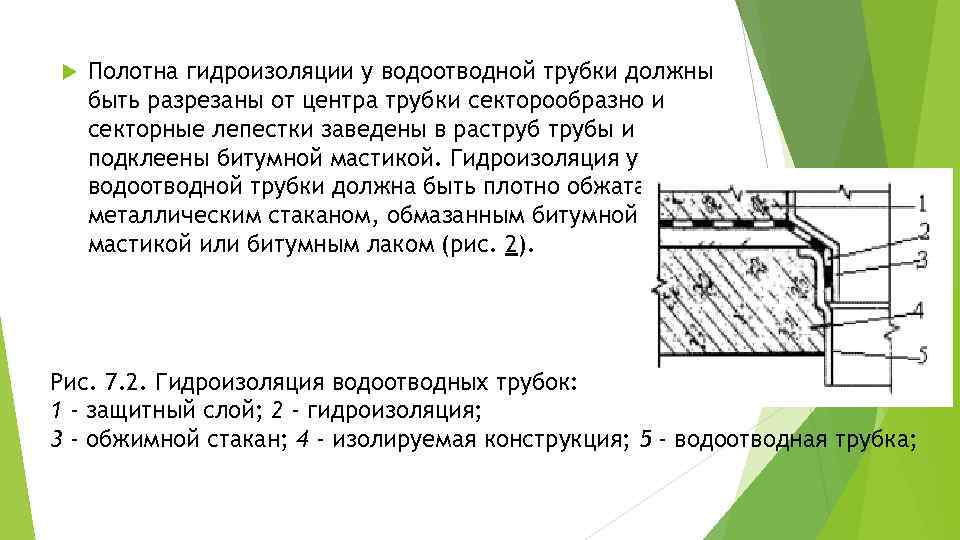 Полотна гидроизоляции у водоотводной трубки должны быть разрезаны от центра трубки секторообразно и секторные лепестки заведены в раструб трубы и подклеены битумной мастикой. Гидроизоляция у водоотводной трубки должна быть плотно обжата металлическим стаканом, обмазанным битумной мастикой или битумным лаком (рис. 2).

1
2
3
4
5

Рис. 7.2. Гидроизоляция водоотводных трубок:
1 - защитный слой; 2 - гидроизоляция;
3 - обжимной стакан; 4 - изолируемая конструкция; 5 - водоотводная трубка;